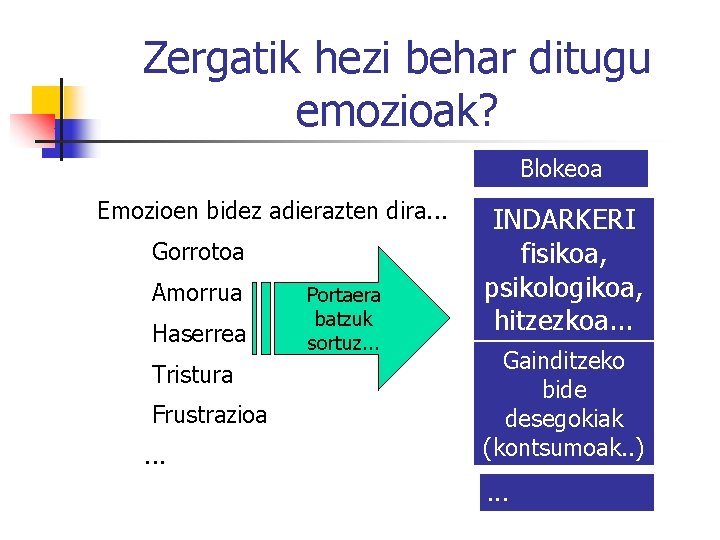 Zergatik hezi behar ditugu emozioak?

Emozioen bidez adierazten dira...

Gorrotoa

Amorrua

Haserrea

Tristura

Frustrazioa

...

Portaera batzuk sortuz...

Blokeoa

INDARKERI fisikoa, psikologikoa, hitzezkoa...

Gainditzeko bide desegokiak (kontsumoak..)

...